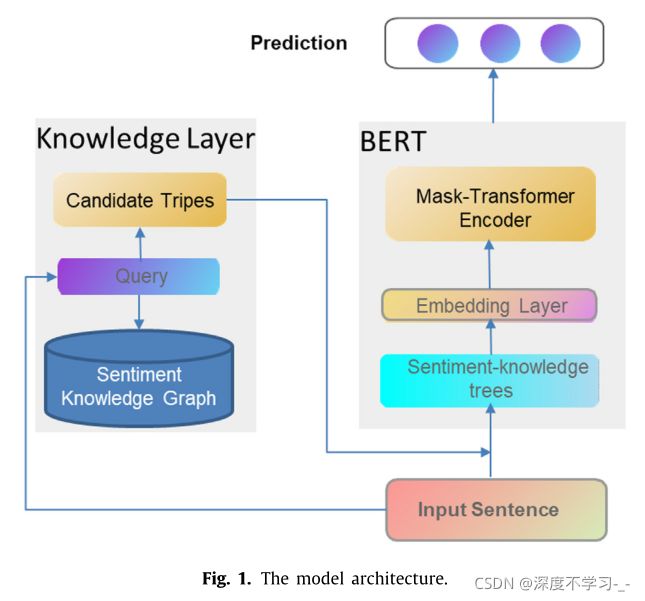 Prediction

Knowledge Layer

Candidate Tripes

Query

Sentiment Knowledge Graph

BERT

Mask-Transformer Encoder

Embedding Layer

Sentiment-knowledge trees

Input Sentence

Fig. 1. The model architecture.

CSDN @深度不学习-_-